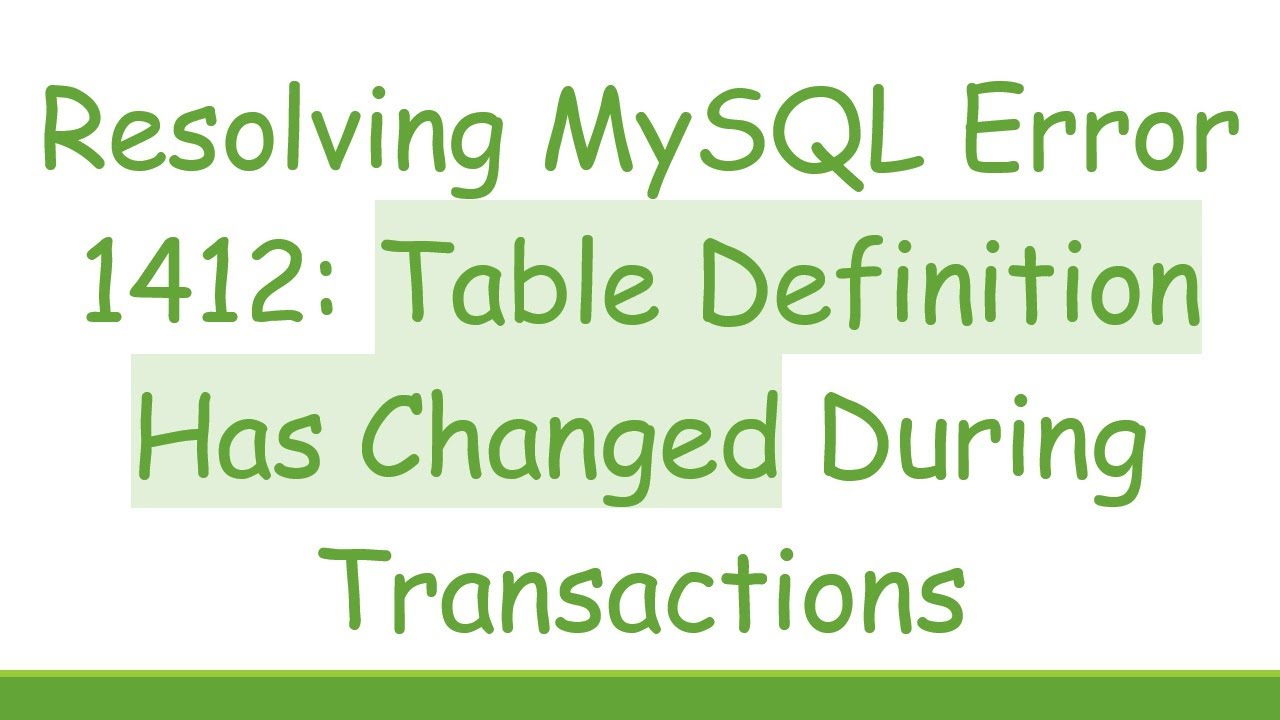 Resolving MySQL Error 1412: Table Definition Has Changed During Transactions